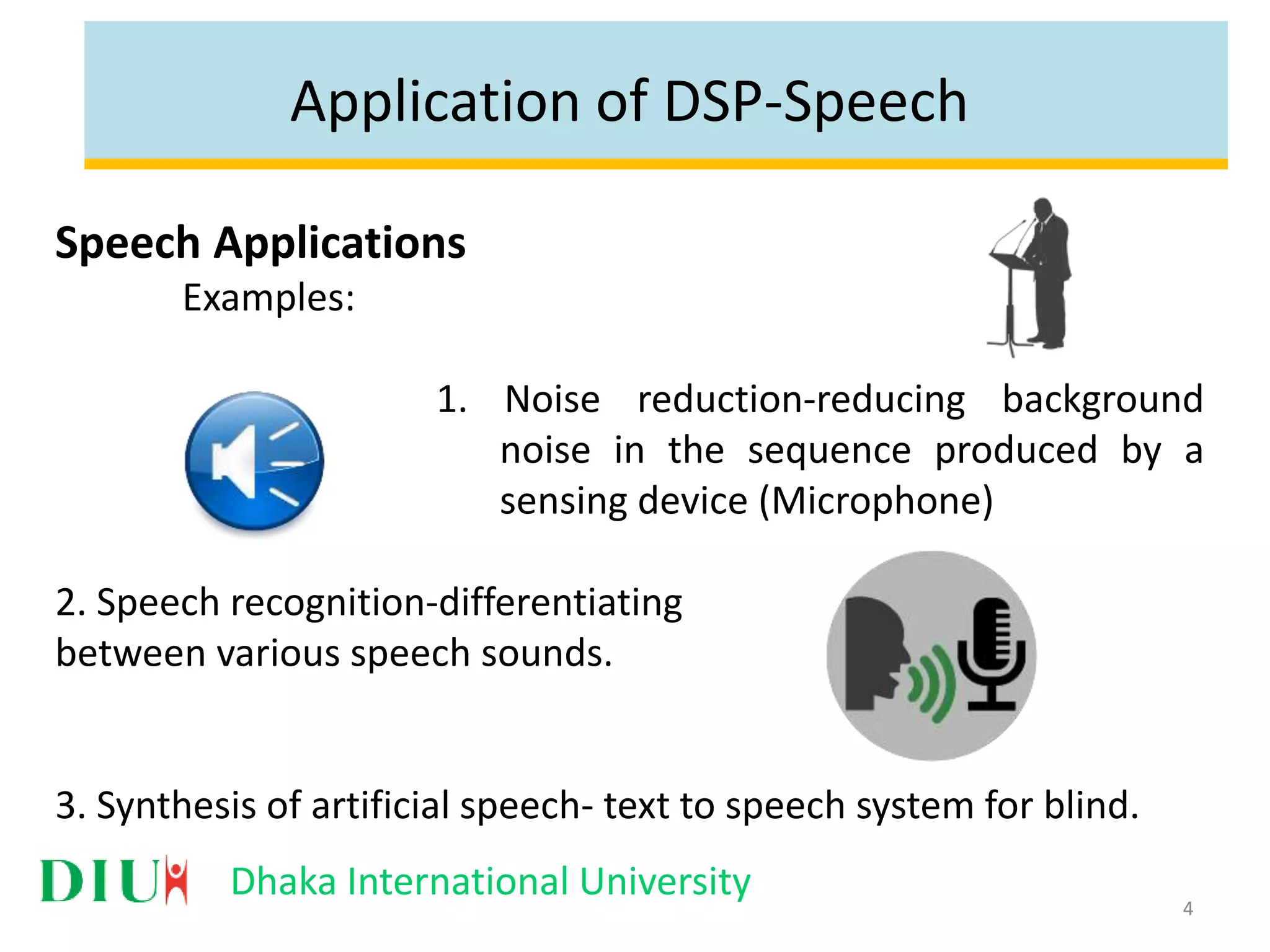 Application of DSP-Speech

Speech Applications

Examples:

1. Noise reduction-reducing background noise in the sequence produced by a sensing device (Microphone)

2. Speech recognition-differentiating between various speech sounds.

3. Synthesis of artificial speech- text to speech system for blind.

DIU Dhaka International University

4